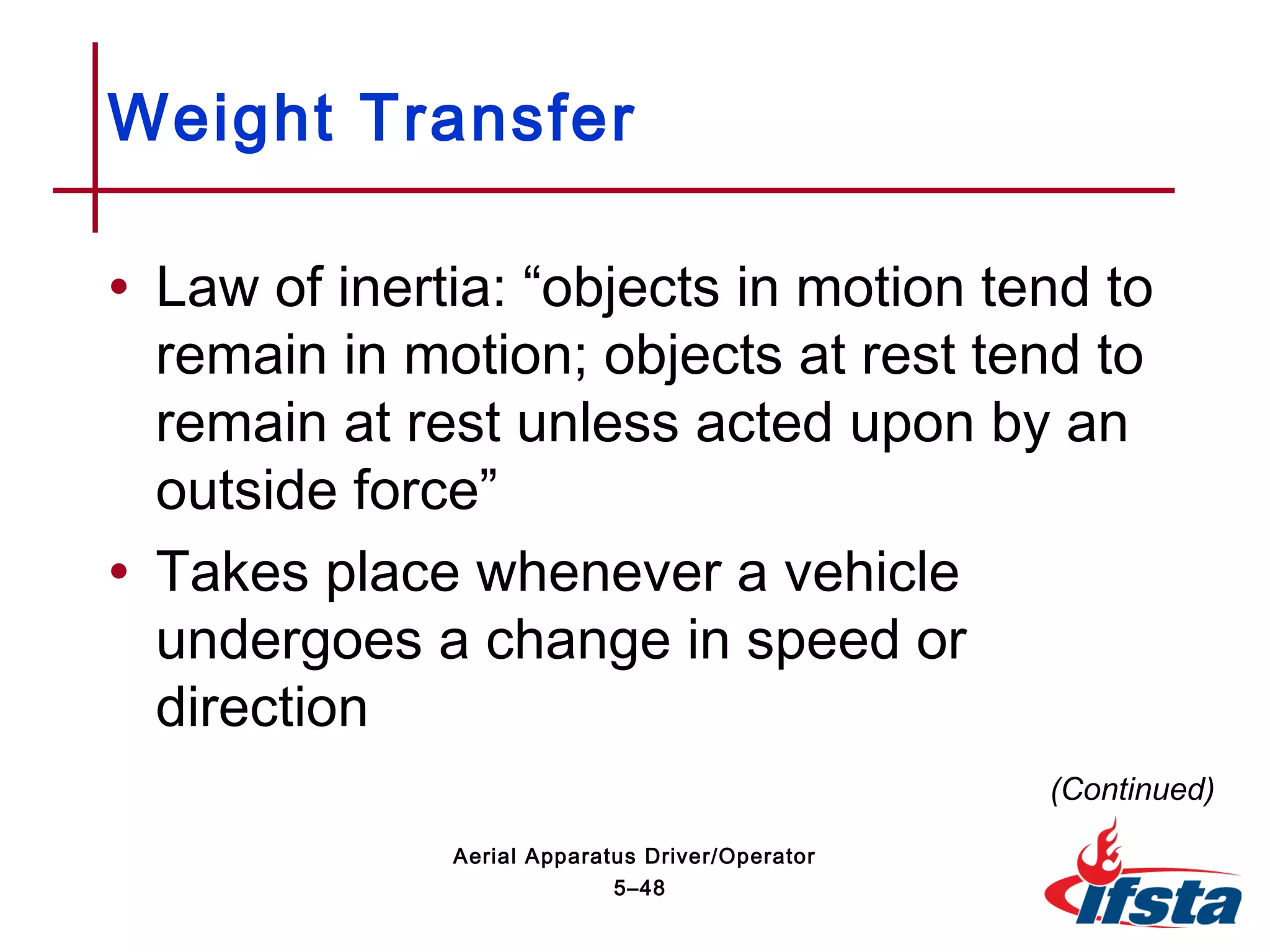 Weight Transfer

• Law of inertia: “objects in motion tend to remain in motion; objects at rest tend to remain at rest unless acted upon by an outside force”

• Takes place whenever a vehicle undergoes a change in speed or direction

(Continued)

Aerial Apparatus Driver/Operator
5–48

ifsta